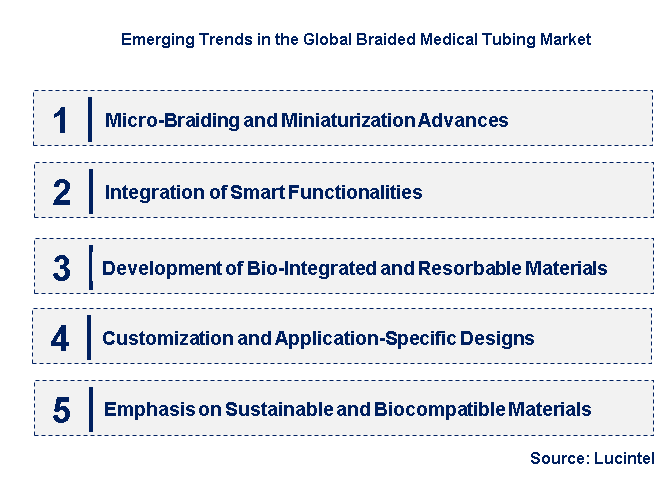 Emerging Trends in the Global Braided Medical Tubing Market

1 Micro-Braiding and Miniaturization Advances

2 Integration of Smart Functionalities

3 Development of Bio-Integrated and Resorbable Materials

4 Customization and Application-Specific Designs

5 Emphasis on Sustainable and Biocompatible Materials

Source: Lucintel